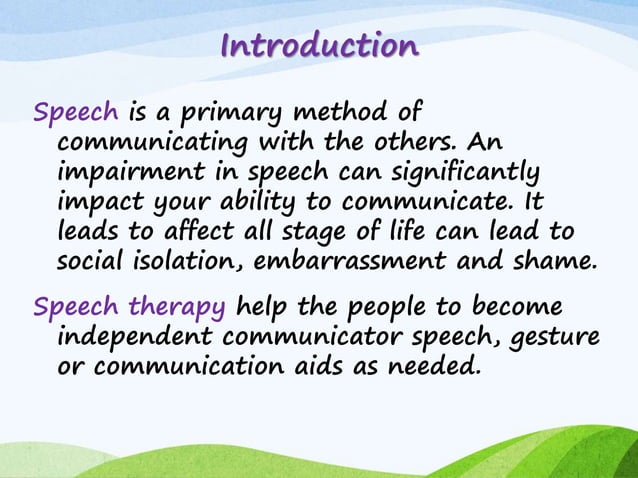 Introduction

Speech is a primary method of communicating with the others. An impairment in speech can significantly impact your ability to communicate. It leads to affect all stage of life can lead to social isolation, embarrassment and shame.

Speech therapy help the people to become independent communicator speech, gesture or communication aids as needed.